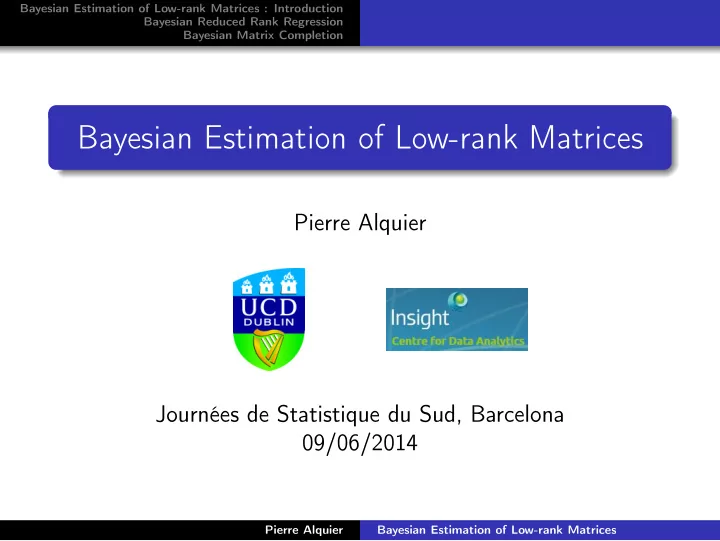 Bayesian Estimation of Low-rank Matrices : Introduction
Bayesian Reduced Rank Regression
Bayesian Matrix Completion

Bayesian Estimation of Low-rank Matrices

Pierre Alquier

UCD
DUBLIN

Insight
Centre for Data Analytics

Journées de Statistique du Sud, Barcelona
09/06/2014

Pierre Alquier Bayesian Estimation of Low-rank Matrices